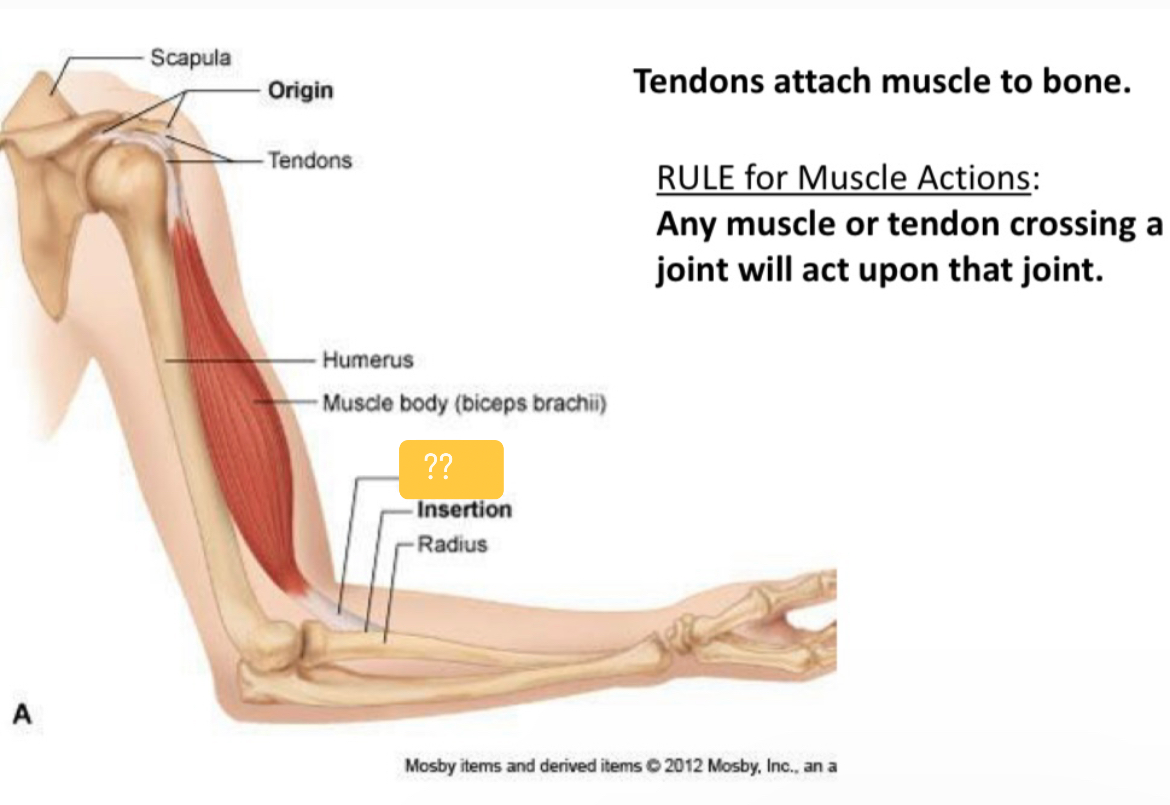 Scapula
Origin
Tendons
Humerus
Muscle body (biceps brachii)
??
Insertion
Radius
A

Tendons attach muscle to bone.

RULE for Muscle Actions:
Any muscle or tendon crossing a joint will act upon that joint.

Mosby items and derived items © 2012 Mosby, Inc., an a